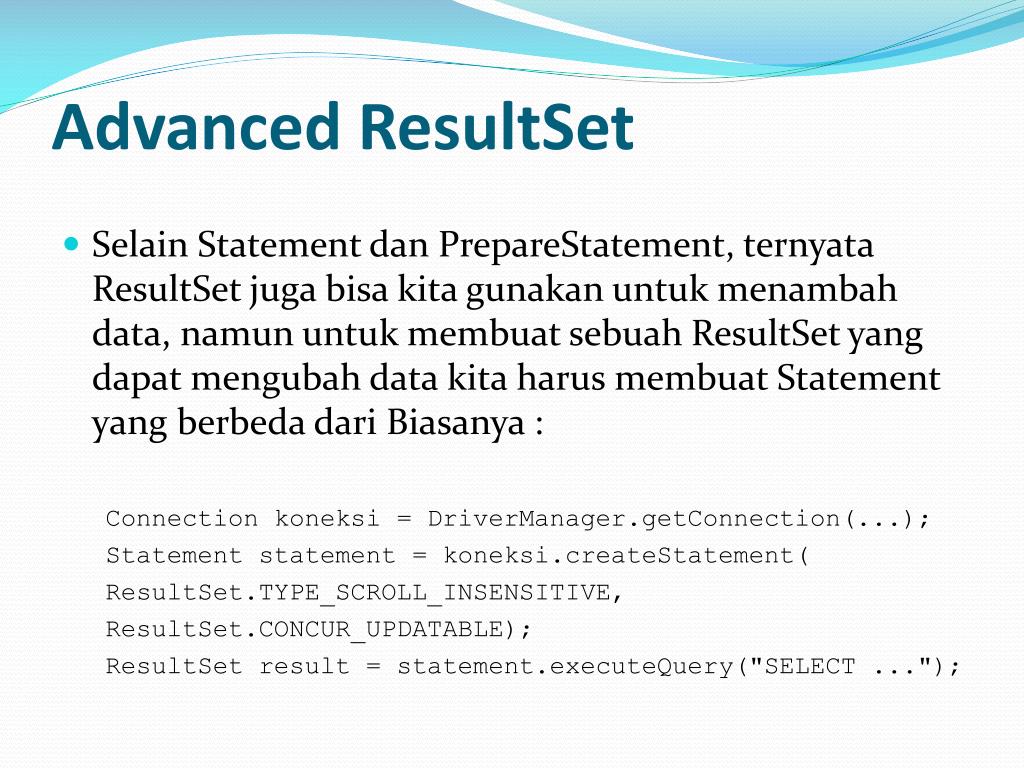 Advanced ResultSet

Selain Statement dan PrepareStatement, ternyata ResultSet juga bisa kita gunakan untuk menambah data, namun untuk membuat sebuah ResultSet yang dapat mengubah data kita harus membuat Statement yang berbeda dari Biasanya :

Connection koneksi = DriverManager.getConnection(...);
Statement statement = koneksi.createStatement(
ResultSet.TYPE_SCROLL_INSENSITIVE,
ResultSet.CONCUR_UPDATABLE);
ResultSet result = statement.executeQuery("SELECT ...");